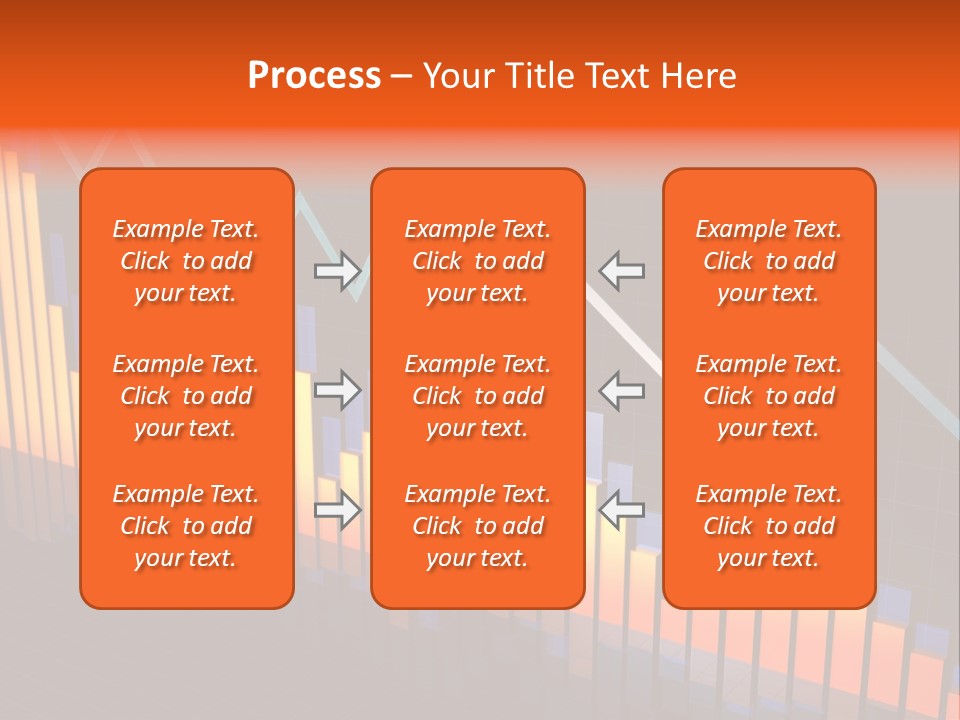 Process – Your Title Text Here

Example Text. Click to add your text.

Example Text. Click to add your text.

Example Text. Click to add your text.

Example Text. Click to add your text.

Example Text. Click to add your text.

Example Text. Click to add your text.

Example Text. Click to add your text.

Example Text. Click to add your text.

Example Text. Click to add your text.